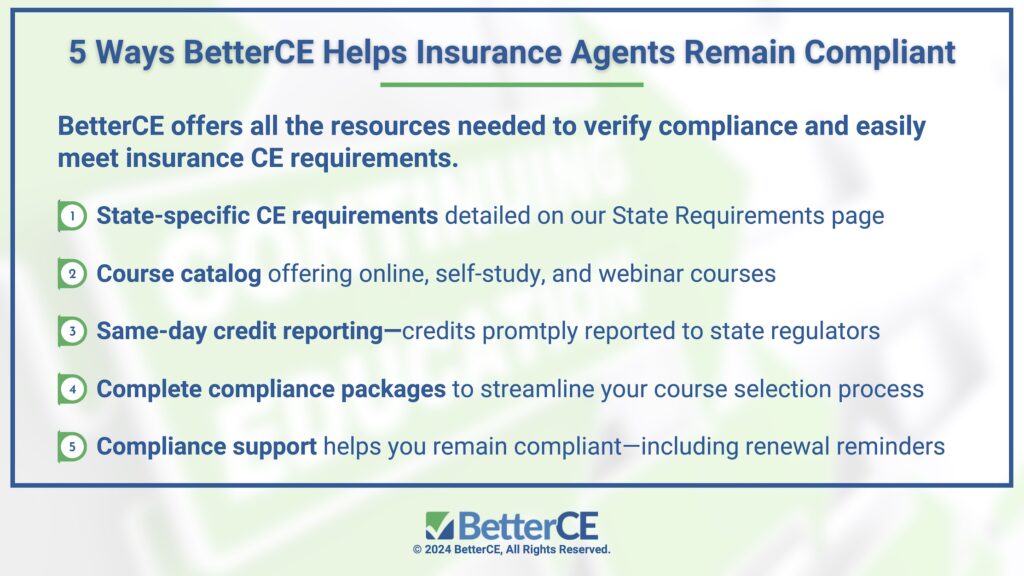 5 Ways BetterCE Helps Insurance Agents Remain Compliant

BetterCE offers all the resources needed to verify compliance and easily meet insurance CE requirements.

1 State-specific CE requirements detailed on our State Requirements page

2 Course catalog offering online, self-study, and webinar courses

3 Same-day credit reporting—credits promtply reported to state regulators

4 Complete compliance packages to streamline your course selection process

5 Compliance support helps you remain compliant—including renewal reminders

BetterCE
© 2024 BetterCE, All Rights Reserved.